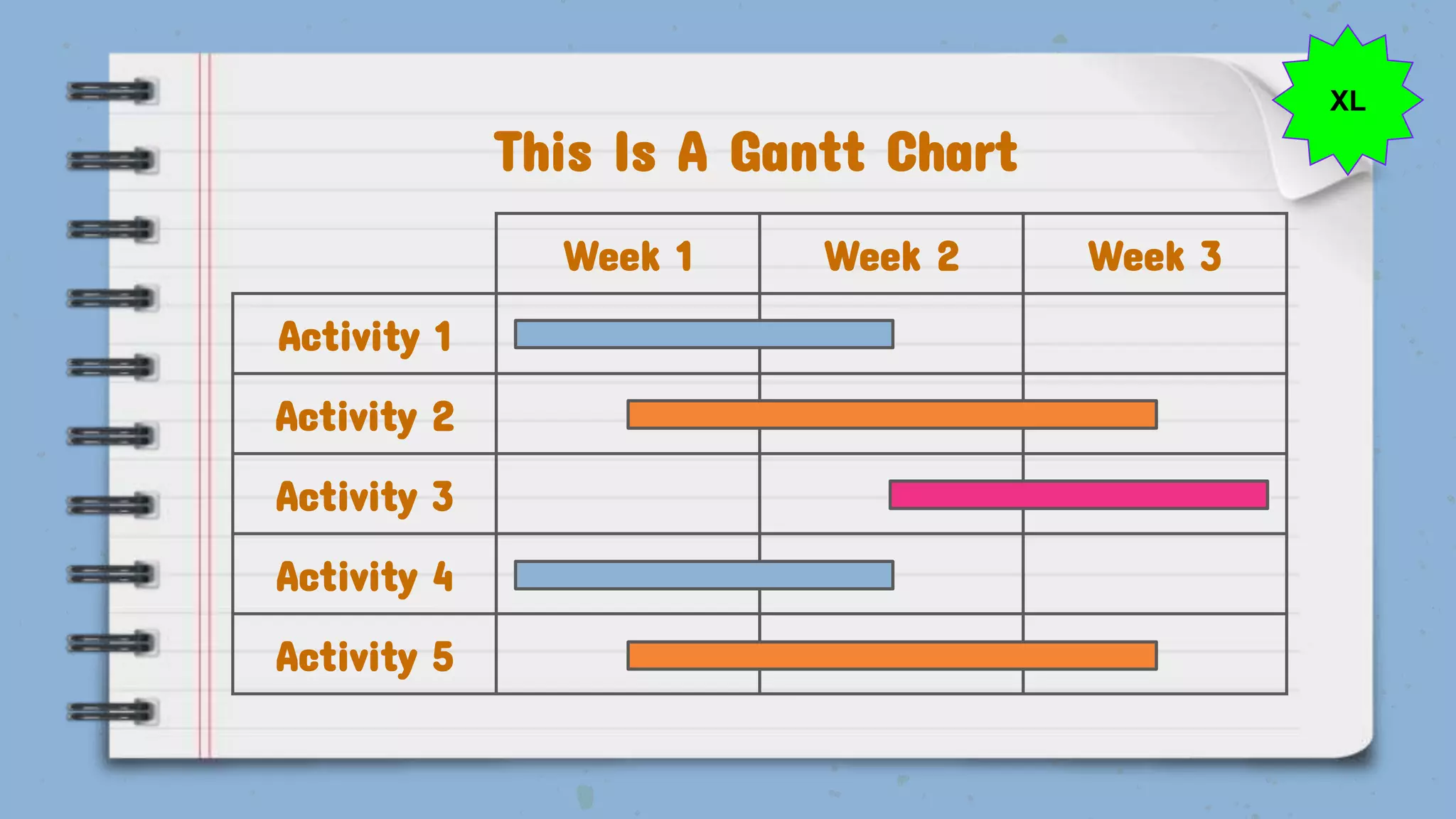 XL

This Is A Gantt Chart

| | Week 1 | Week 2 | Week 3 |
|---|---|---|---|
| Activity 1 | | | |
| Activity 2 | | | |
| Activity 3 | | | |
| Activity 4 | | | |
| Activity 5 | | | |